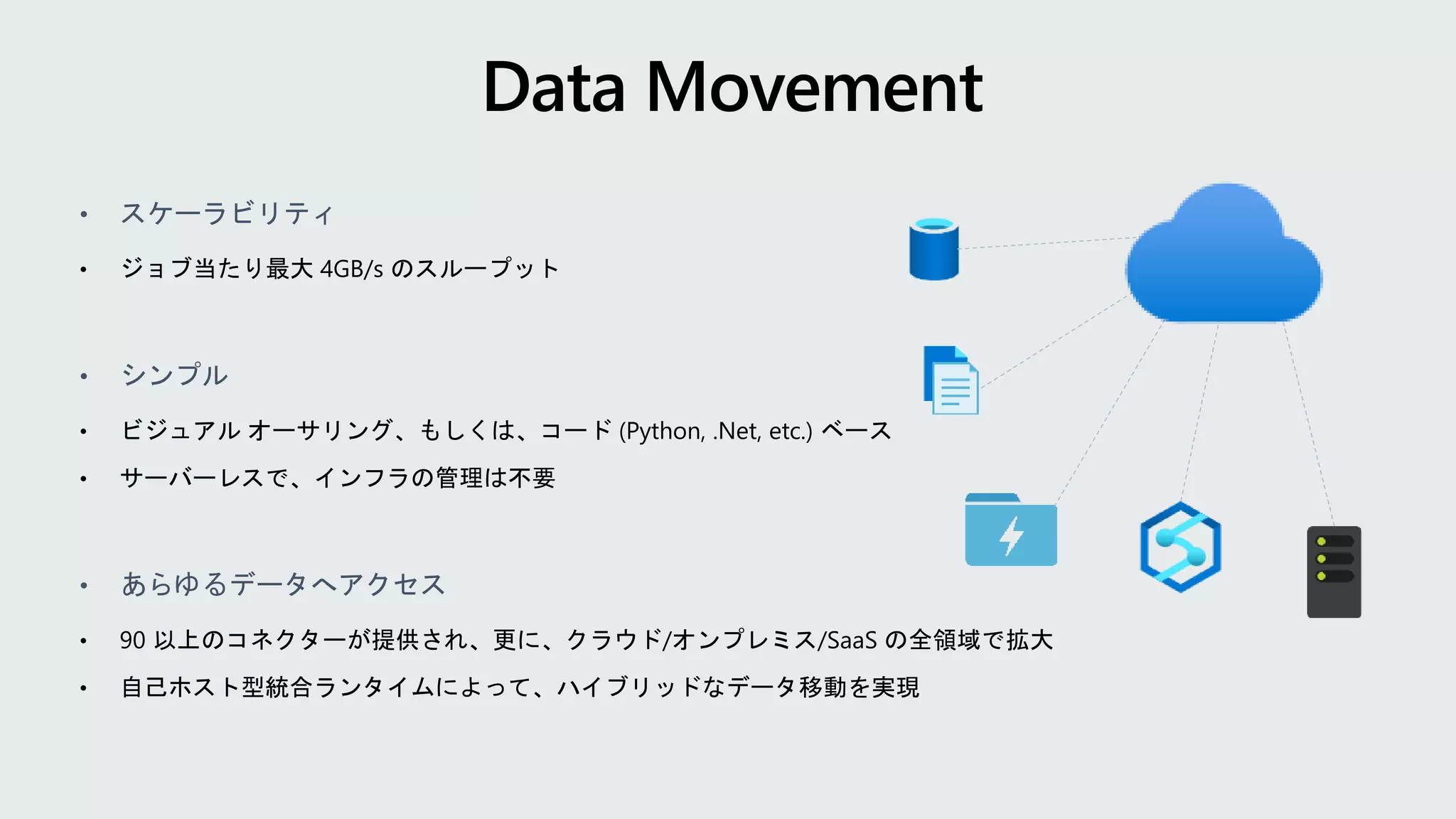 Data Movement

• スケーラビリティ
• ジョブ当たり最大 4GB/s のスループット

• シンプル
• ビジュアル オーサリング、もしくは、コード (Python, .Net, etc.) ベース
• サーバーレスで、インフラの管理は不要

• あらゆるデータへアクセス
• 90 以上のコネクターが提供され、更に、クラウド/オンプレミス/SaaS の全領域で拡大
• 自己ホスト型統合ランタイムによって、ハイブリッドなデータ移動を実現